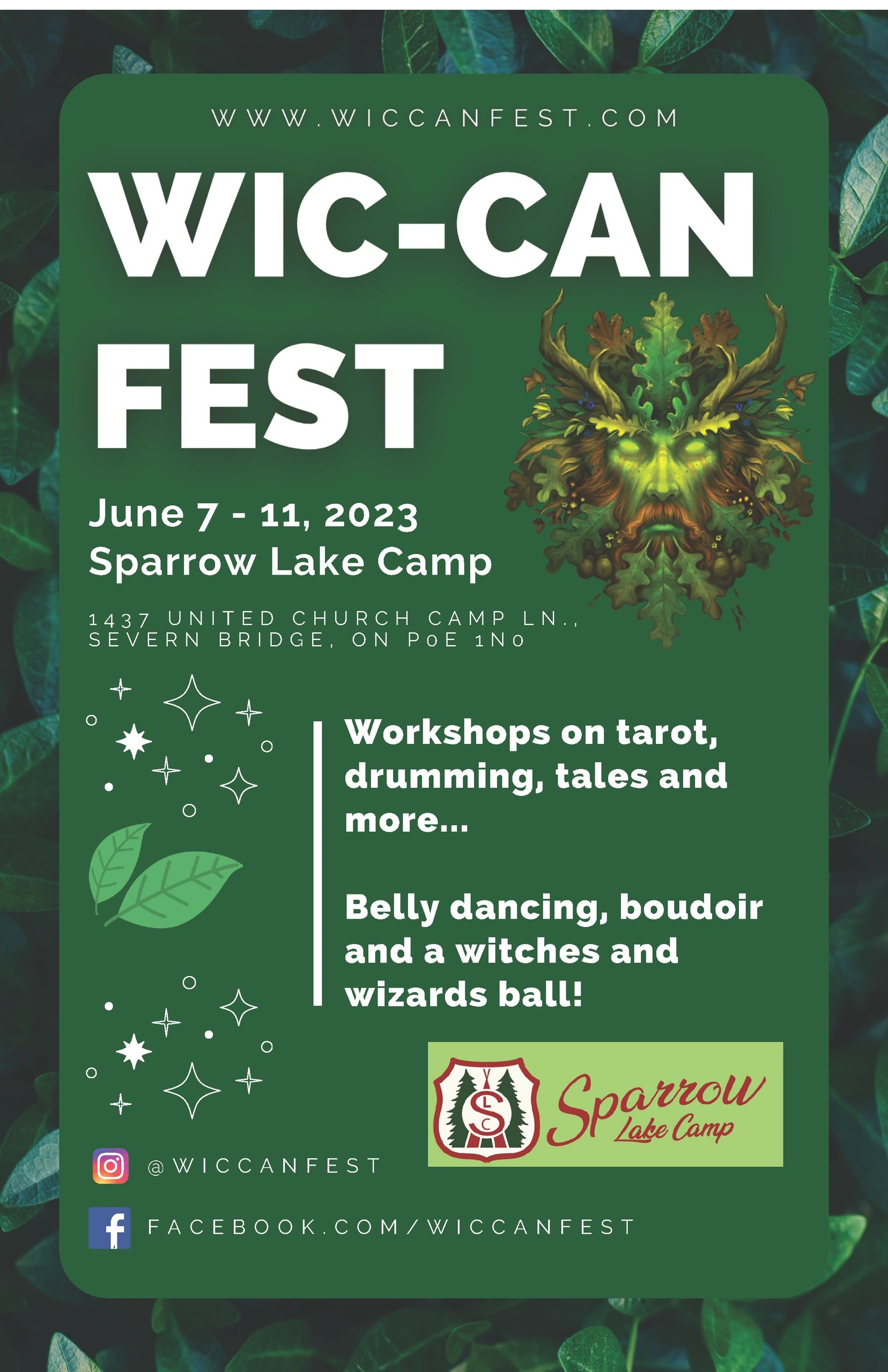 WWW.WICCANFEST.COM

WIC-CAN FEST

June 7 - 11, 2023
Sparrow Lake Camp

1437 UNITED CHURCH CAMP LN., SEVERN BRIDGE, ON P0E 1N0

Workshops on tarot, drumming, tales and more...

Belly dancing, boudoir and a witches and wizards ball!

SLC Sparrow Lake Camp

@WICCANFEST

FACEBOOK.COM/WICCANFEST